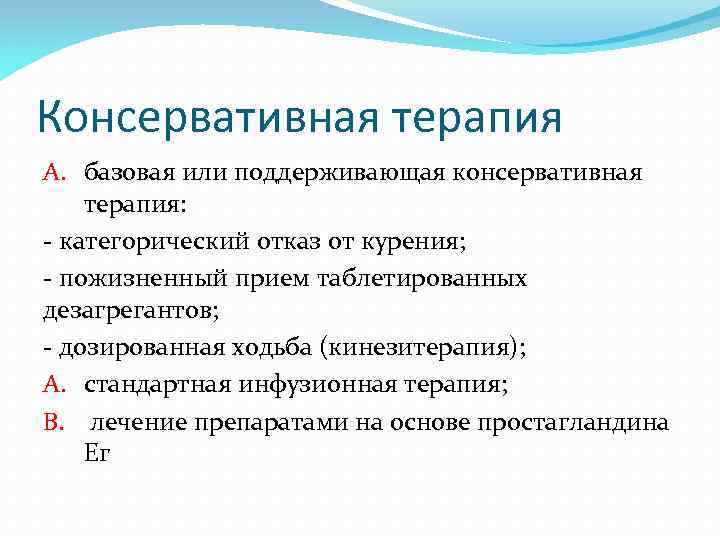 Консервативная терапия

A. базовая или поддерживающая консервативная терапия:

- категорический отказ от курения;

- пожизненный прием таблетированных дезагрегантов;

- дозированная ходьба (кинезитерапия);

A. стандартная инфузионная терапия;

B. лечение препаратами на основе простагландина Ег